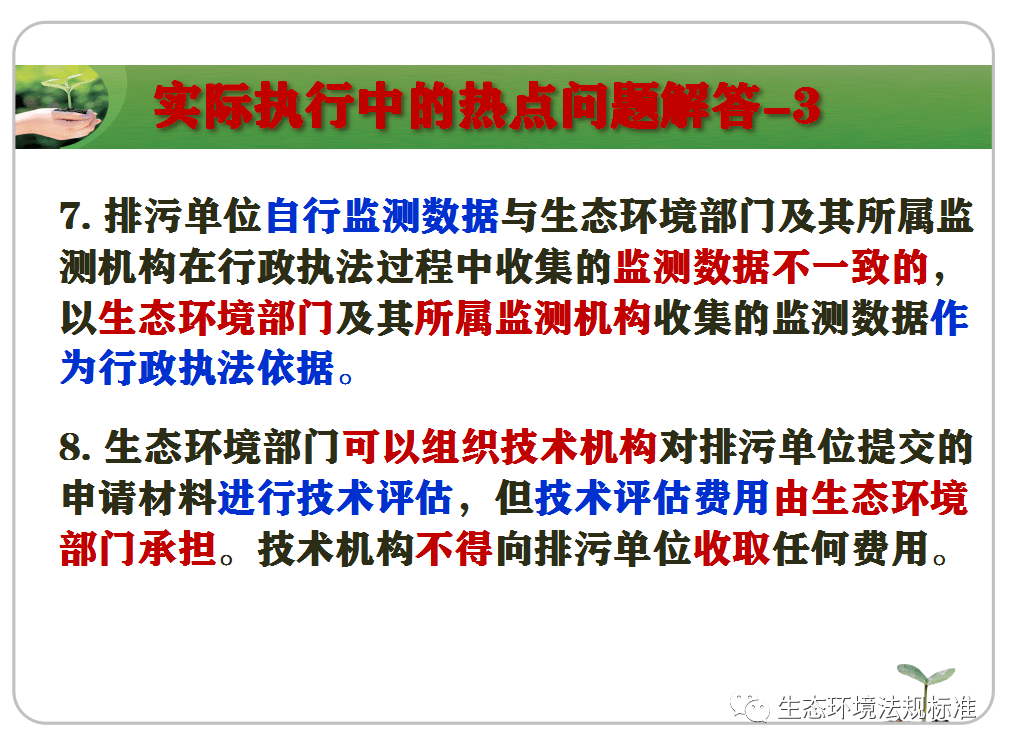 实际执行中的热点问题解答-3

7. 排污单位自行监测数据与生态环境部门及其所属监测机构在行政执法过程中收集的监测数据不一致的，以生态环境部门及其所属监测机构收集的监测数据作为行政执法依据。

8. 生态环境部门可以组织技术机构对排污单位提交的申请材料进行技术评估，但技术评估费用由生态环境部门承担。技术机构不得向排污单位收取任何费用。

生态环境法规标准